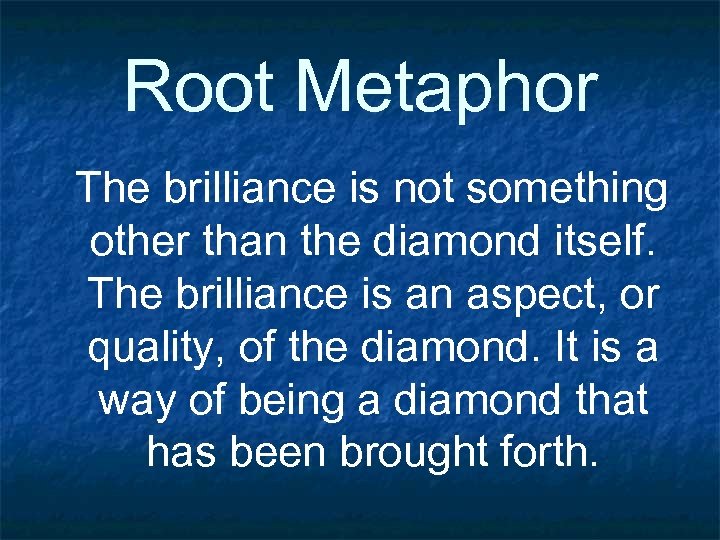 Root Metaphor

The brilliance is not something other than the diamond itself. The brilliance is an aspect, or quality, of the diamond. It is a way of being a diamond that has been brought forth.